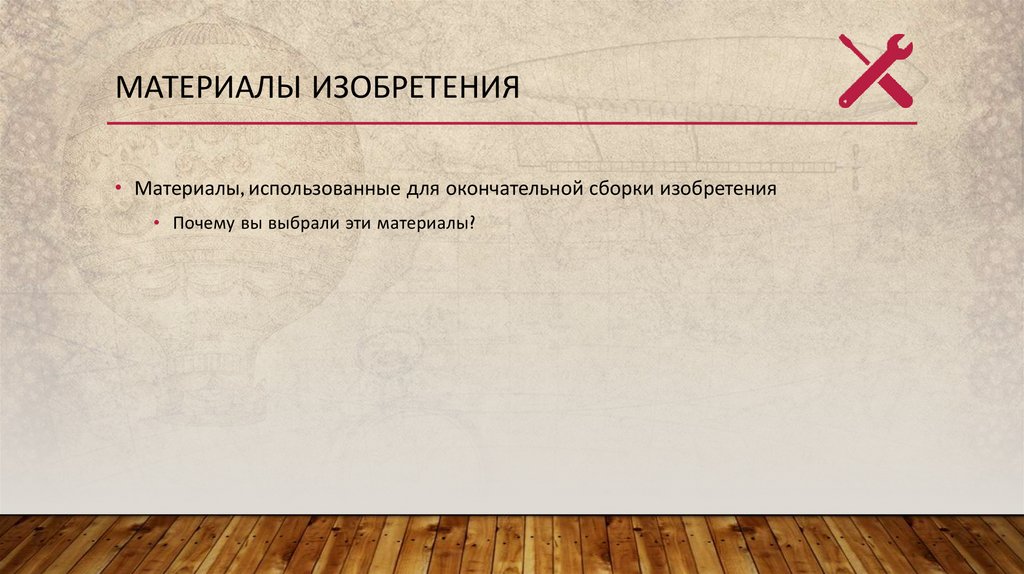 МАТЕРИАЛЫ ИЗОБРЕТЕНИЯ

• Материалы, использованные для окончательной сборки изобретения
  • Почему вы выбрали эти материалы?